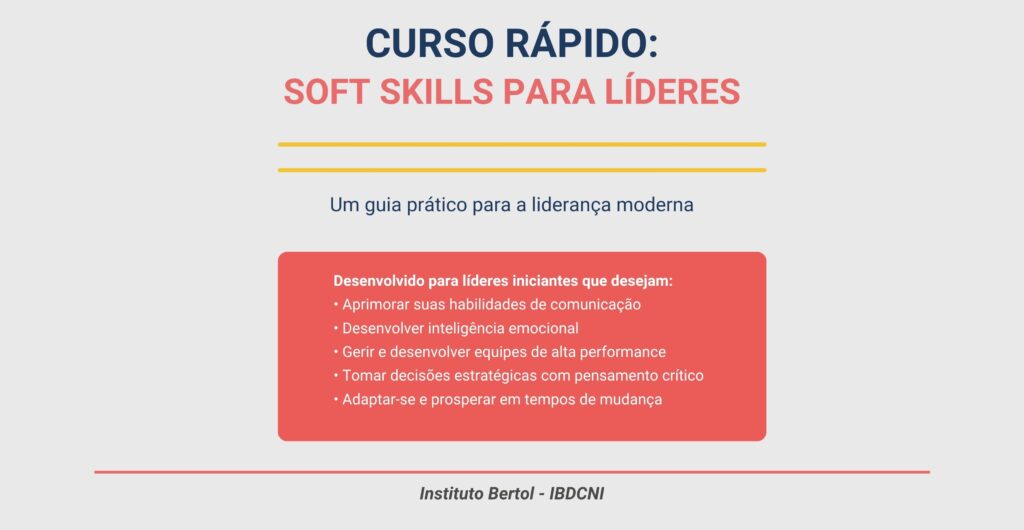 CURSO RÁPIDO:
SOFT SKILLS PARA LÍDERES

Um guia prático para a liderança moderna

Desenvolvido para líderes iniciantes que desejam:
• Aprimorar suas habilidades de comunicação
• Desenvolver inteligência emocional
• Gerir e desenvolver equipes de alta performance
• Tomar decisões estratégicas com pensamento crítico
• Adaptar-se e prosperar em tempos de mudança

Instituto Bertol - IBDCNI